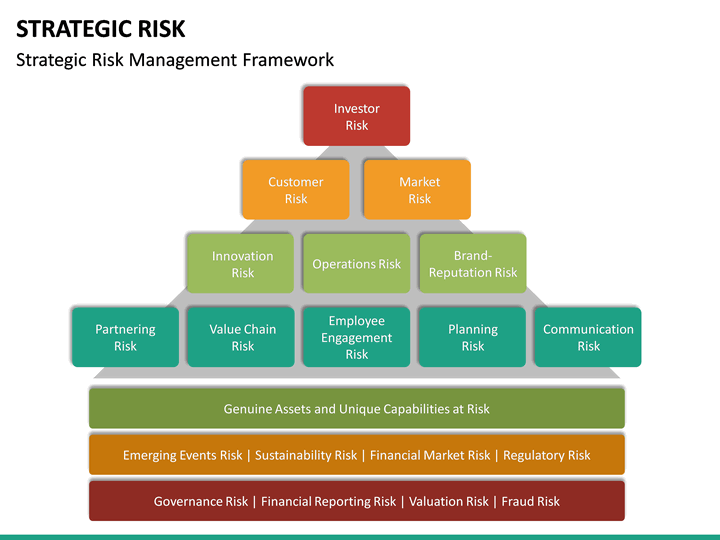 STRATEGIC RISK

Strategic Risk Management Framework

Investor Risk

Customer Risk

Market Risk

Innovation Risk

Operations Risk

Brand-Reputation Risk

Partnering Risk

Value Chain Risk

Employee Engagement Risk

Planning Risk

Communication Risk

Genuine Assets and Unique Capabilities at Risk

Emerging Events Risk | Sustainability Risk | Financial Market Risk | Regulatory Risk

Governance Risk | Financial Reporting Risk | Valuation Risk | Fraud Risk